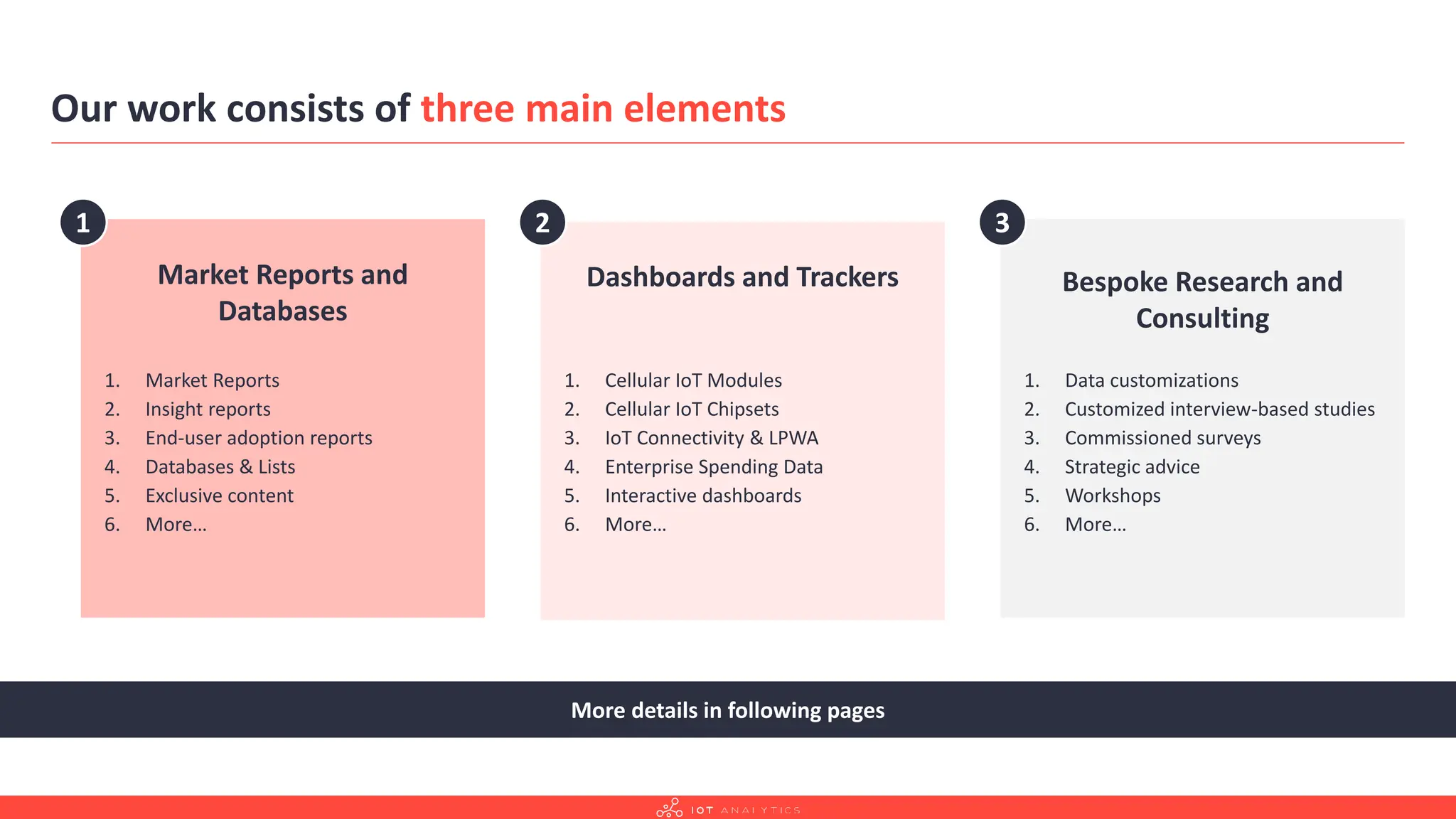 Our work consists of three main elements

1

Market Reports and Databases

1. Market Reports
2. Insight reports
3. End-user adoption reports
4. Databases & Lists
5. Exclusive content
6. More…

2

Dashboards and Trackers

1. Cellular IoT Modules
2. Cellular IoT Chipsets
3. IoT Connectivity & LPWA
4. Enterprise Spending Data
5. Interactive dashboards
6. More…

3

Bespoke Research and Consulting

1. Data customizations
2. Customized interview-based studies
3. Commissioned surveys
4. Strategic advice
5. Workshops
6. More…

More details in following pages

IOT ANALYTICS